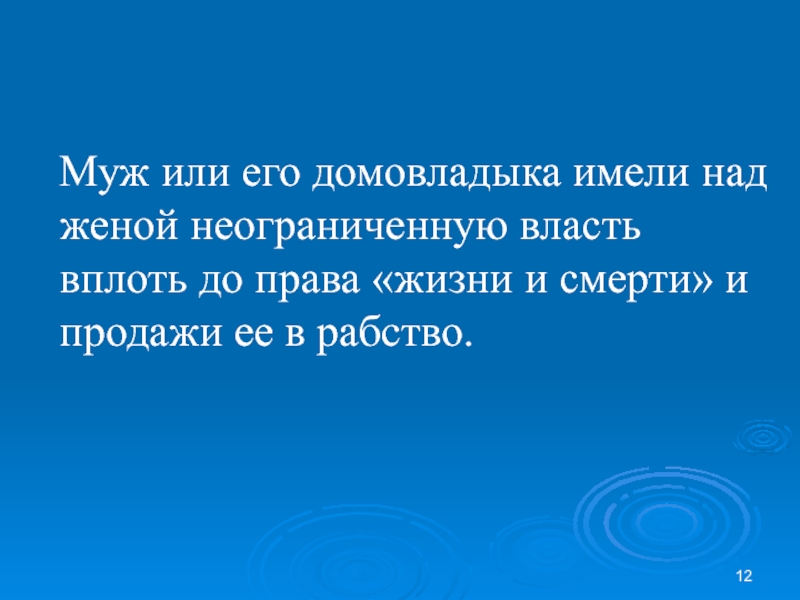 Муж или его домовладыка имели над женой неограниченную власть вплоть до права «жизни и смерти» и продажи ее в рабство.

12